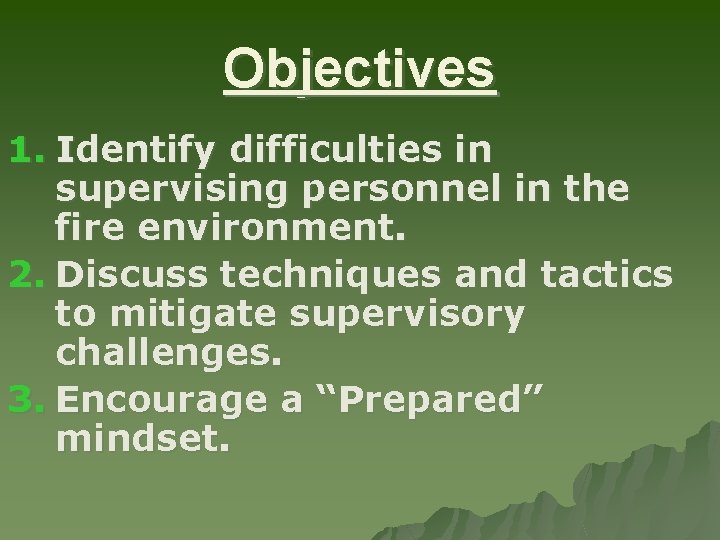 Objectives

1. Identify difficulties in supervising personnel in the fire environment.
2. Discuss techniques and tactics to mitigate supervisory challenges.
3. Encourage a “Prepared” mindset.